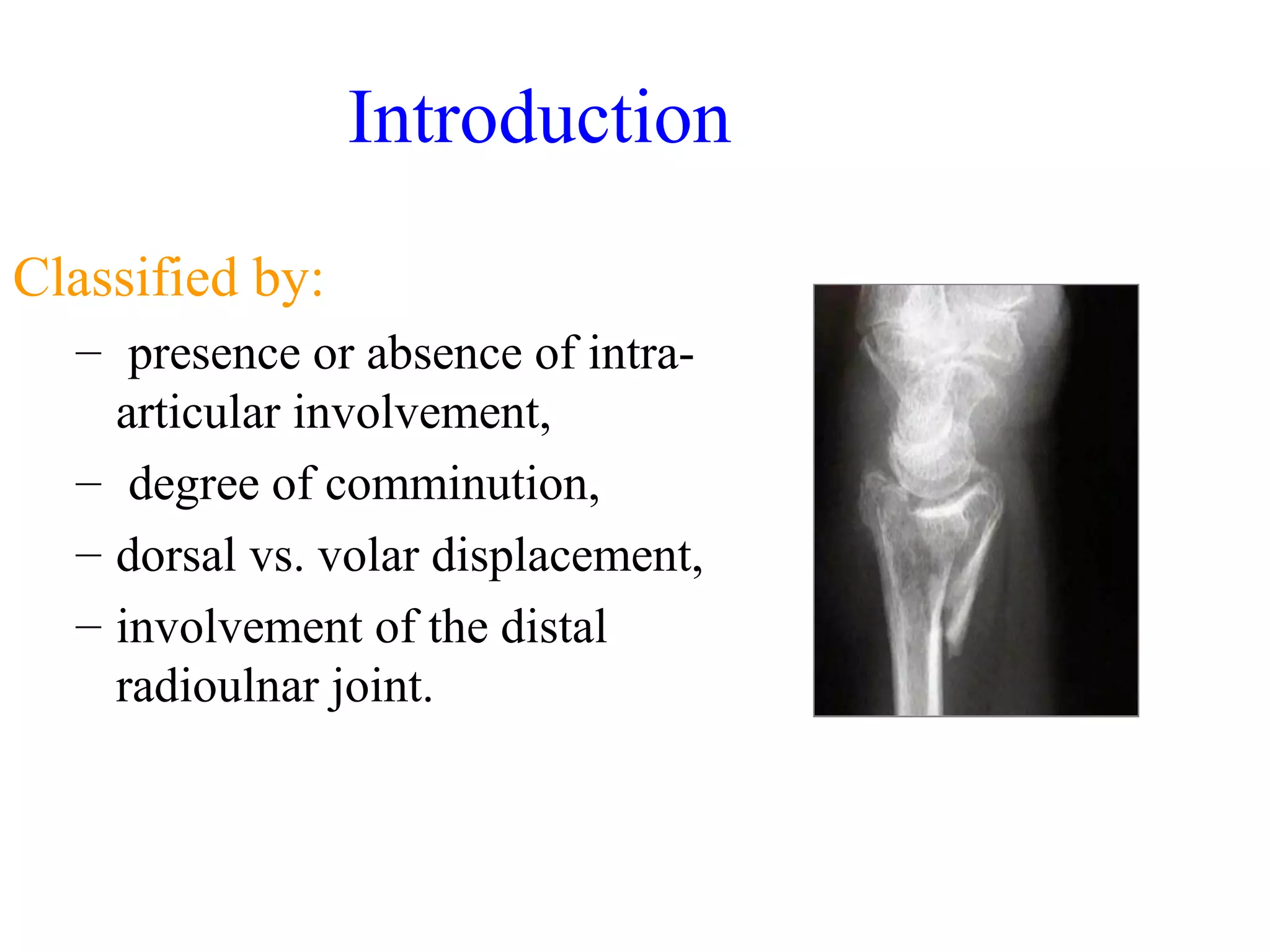 Introduction

Classified by:

– presence or absence of intra-articular involvement,

– degree of comminution,

– dorsal vs. volar displacement,

– involvement of the distal radioulnar joint.